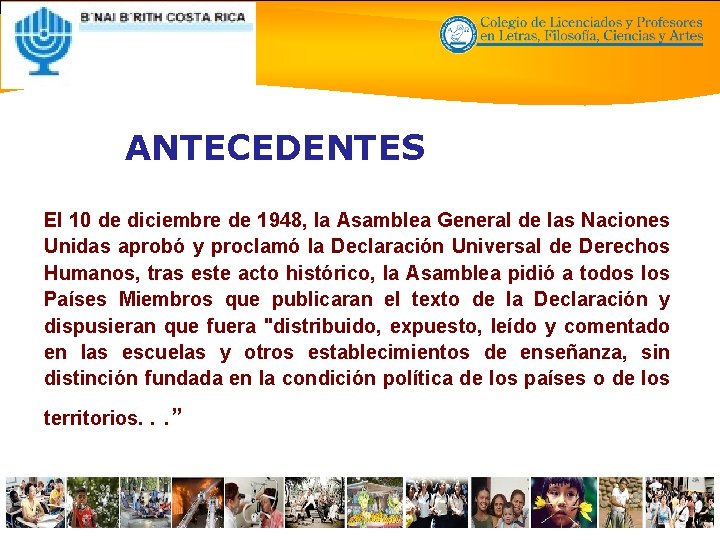 B'NAI B'RITH COSTA RICA

Colegio de Licenciados y Profesores en Letras, Filosofía, Ciencias y Artes

ANTECEDENTES

El 10 de diciembre de 1948, la Asamblea General de las Naciones Unidas aprobó y proclamó la Declaración Universal de Derechos Humanos, tras este acto histórico, la Asamblea pidió a todos los Países Miembros que publicaran el texto de la Declaración y dispusieran que fuera "distribuido, expuesto, leído y comentado en las escuelas y otros establecimientos de enseñanza, sin distinción fundada en la condición política de los países o de los territorios. . .”